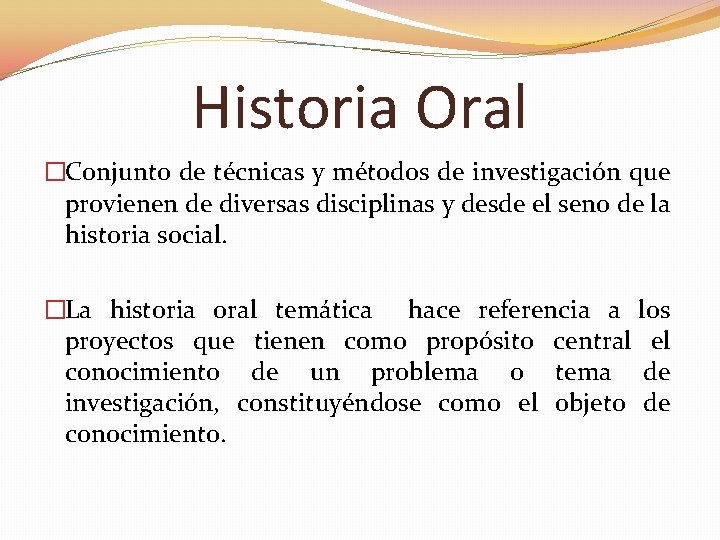 Historia Oral

□Conjunto de técnicas y métodos de investigación que provienen de diversas disciplinas y desde el seno de la historia social.

□La historia oral temática hace referencia a los proyectos que tienen como propósito central el conocimiento de un problema o tema de investigación, constituyéndose como el objeto de conocimiento.